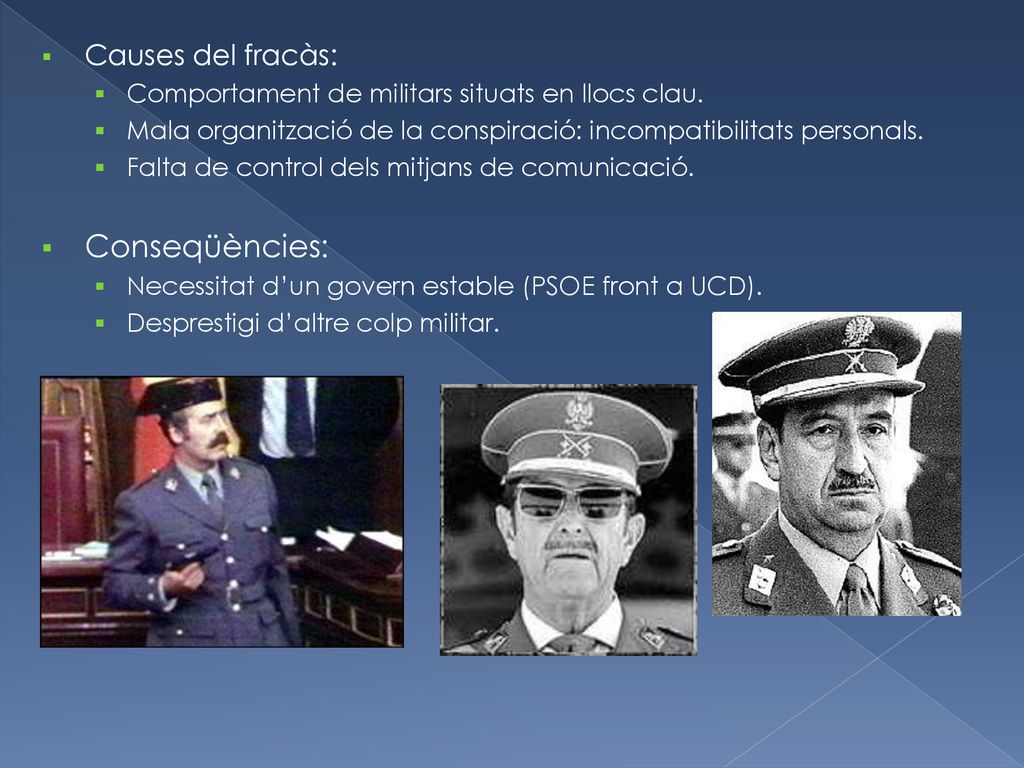 Causes del fracàs:
Comportament de militars situats en llocs clau.
Mala organització de la conspiració: incompatibilitats personals.
Falta de control dels mitjans de comunicació.

Conseqüències:
Necessitat d'un govern estable (PSOE front a UCD).
Desprestigi d'altre colp militar.